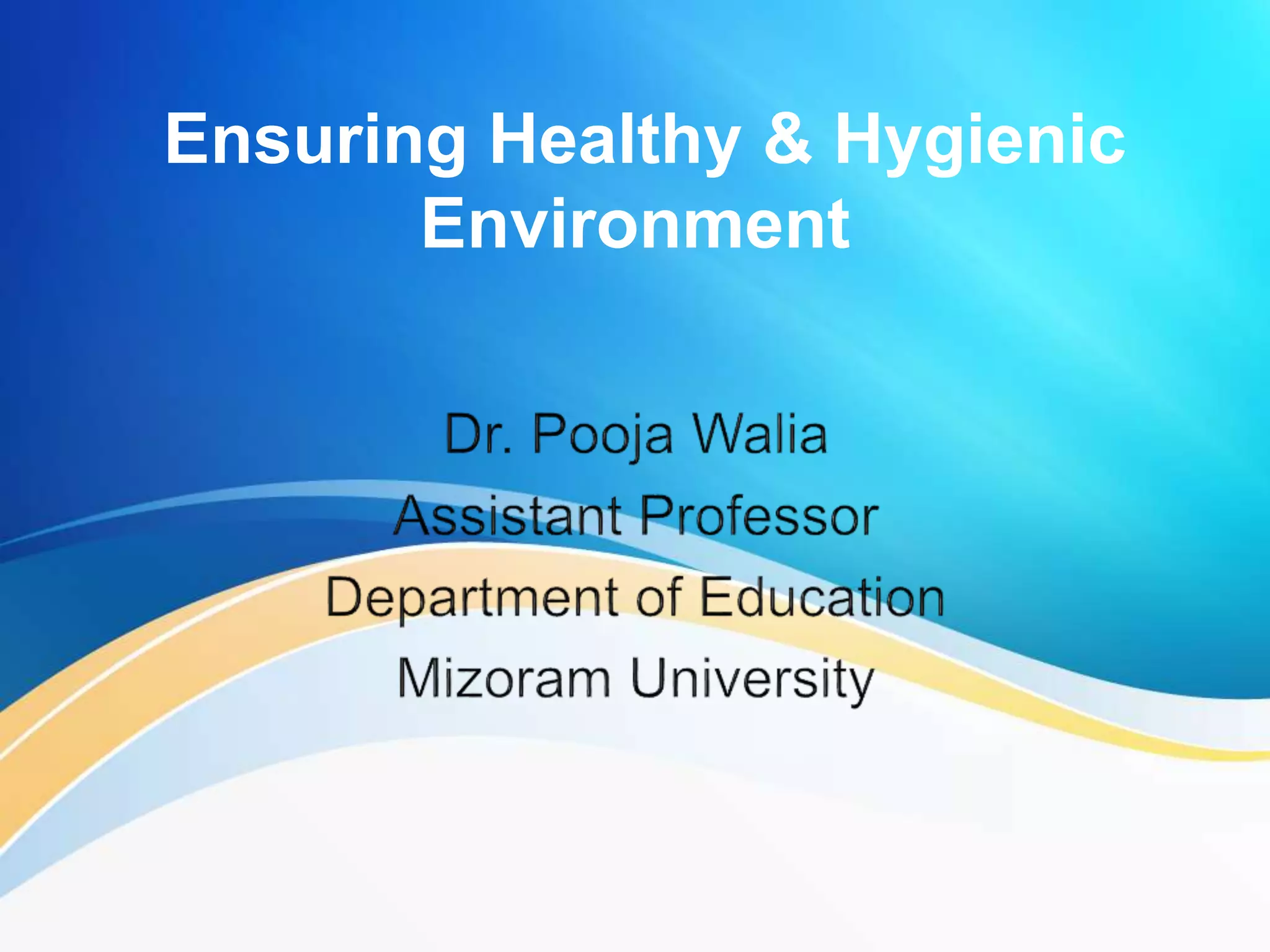 Ensuring Healthy & Hygienic Environment

Dr. Pooja Walia
Assistant Professor
Department of Education
Mizoram University